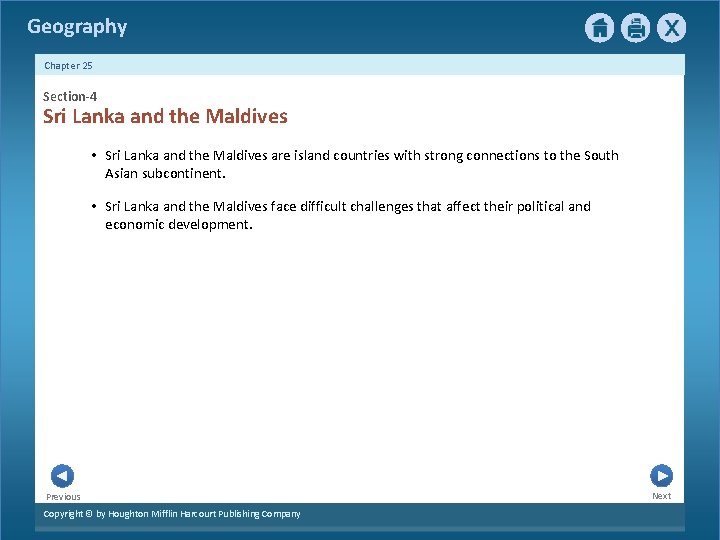 Geography

X

Chapter 25

Section-4

Sri Lanka and the Maldives

• Sri Lanka and the Maldives are island countries with strong connections to the South Asian subcontinent.

• Sri Lanka and the Maldives face difficult challenges that affect their political and economic development.

Previous

Next

Copyright © by Houghton Mifflin Harcourt Publishing Company